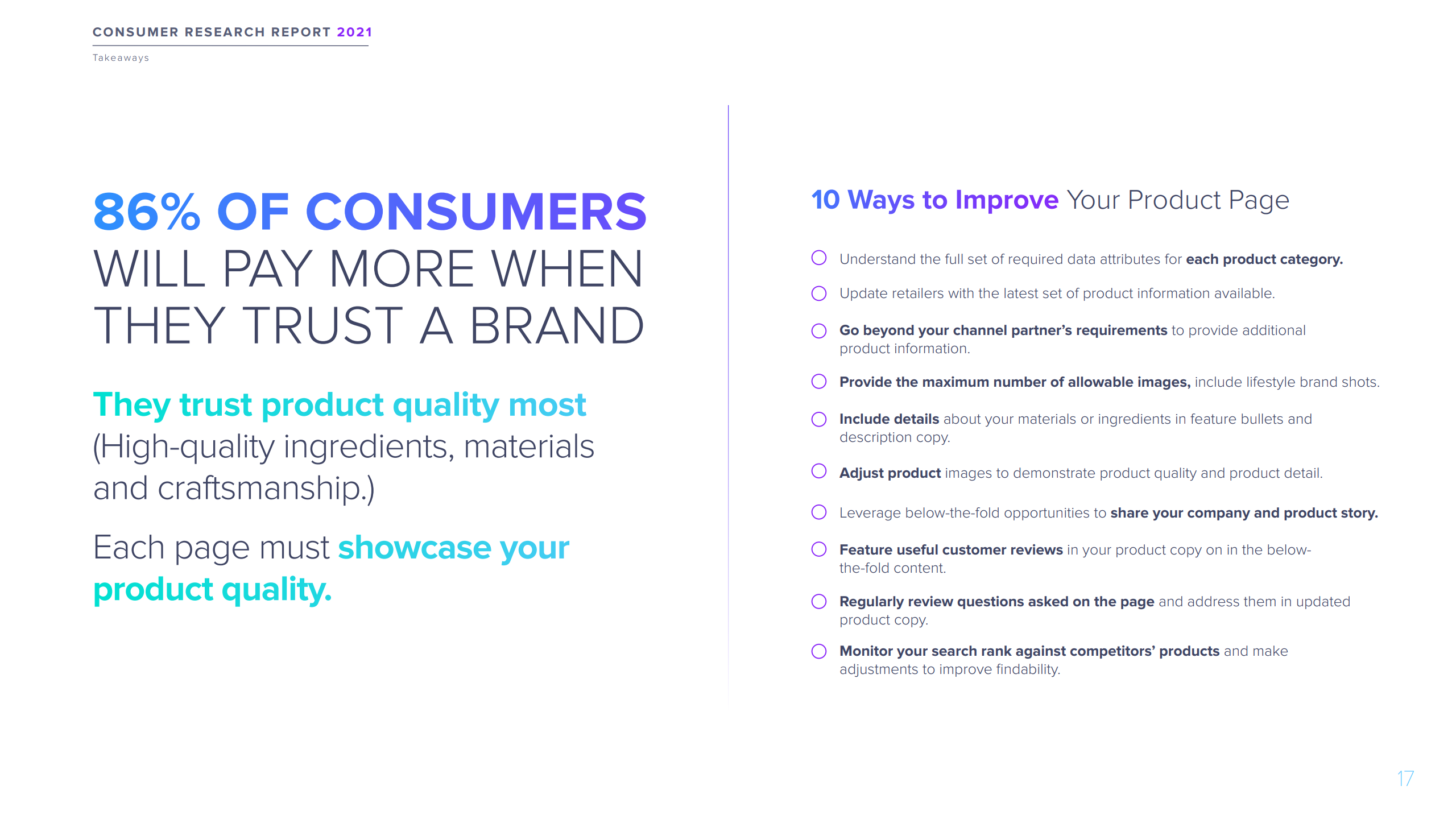 CONSUMER RESEARCH REPORT 2021

Takeaways

86% OF CONSUMERS WILL PAY MORE WHEN THEY TRUST A BRAND

They trust product quality most (High-quality ingredients, materials and craftsmanship.)

Each page must showcase your product quality.

10 Ways to Improve Your Product Page

Understand the full set of required data attributes for each product category.

Update retailers with the latest set of product information available.

Go beyond your channel partner's requirements to provide additional product information.

Provide the maximum number of allowable images, include lifestyle brand shots.

Include details about your materials or ingredients in feature bullets and description copy.

Adjust product images to demonstrate product quality and product detail.

Leverage below-the-fold opportunities to share your company and product story.

Feature useful customer reviews in your product copy on in the below-the-fold content.

Regularly review questions asked on the page and address them in updated product copy.

Monitor your search rank against competitors' products and make adjustments to improve findability.

17